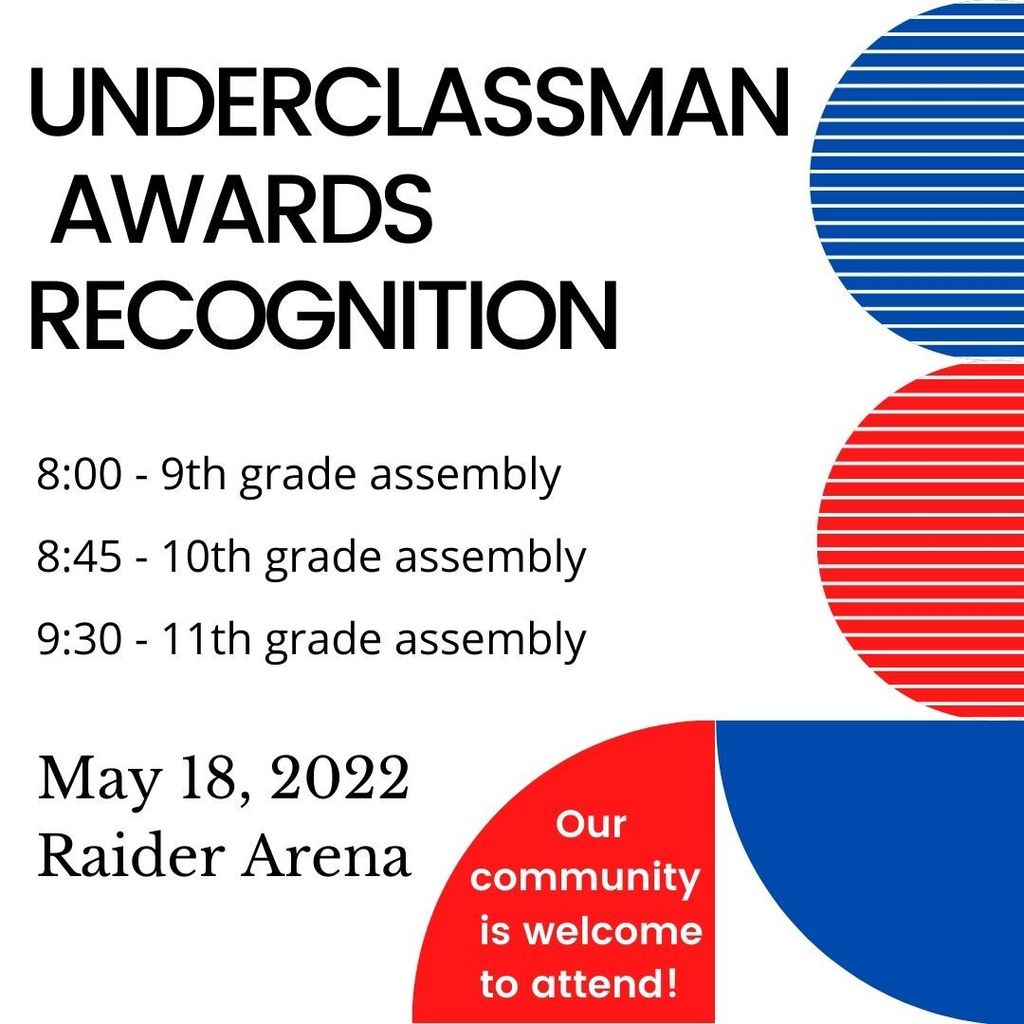 UNDERCLASSMAN AWARDS RECOGNITION

8:00 - 9th grade assembly

8:45 - 10th grade assembly

9:30 - 11th grade assembly

May 18, 2022
Raider Arena

Our community is welcome to attend!